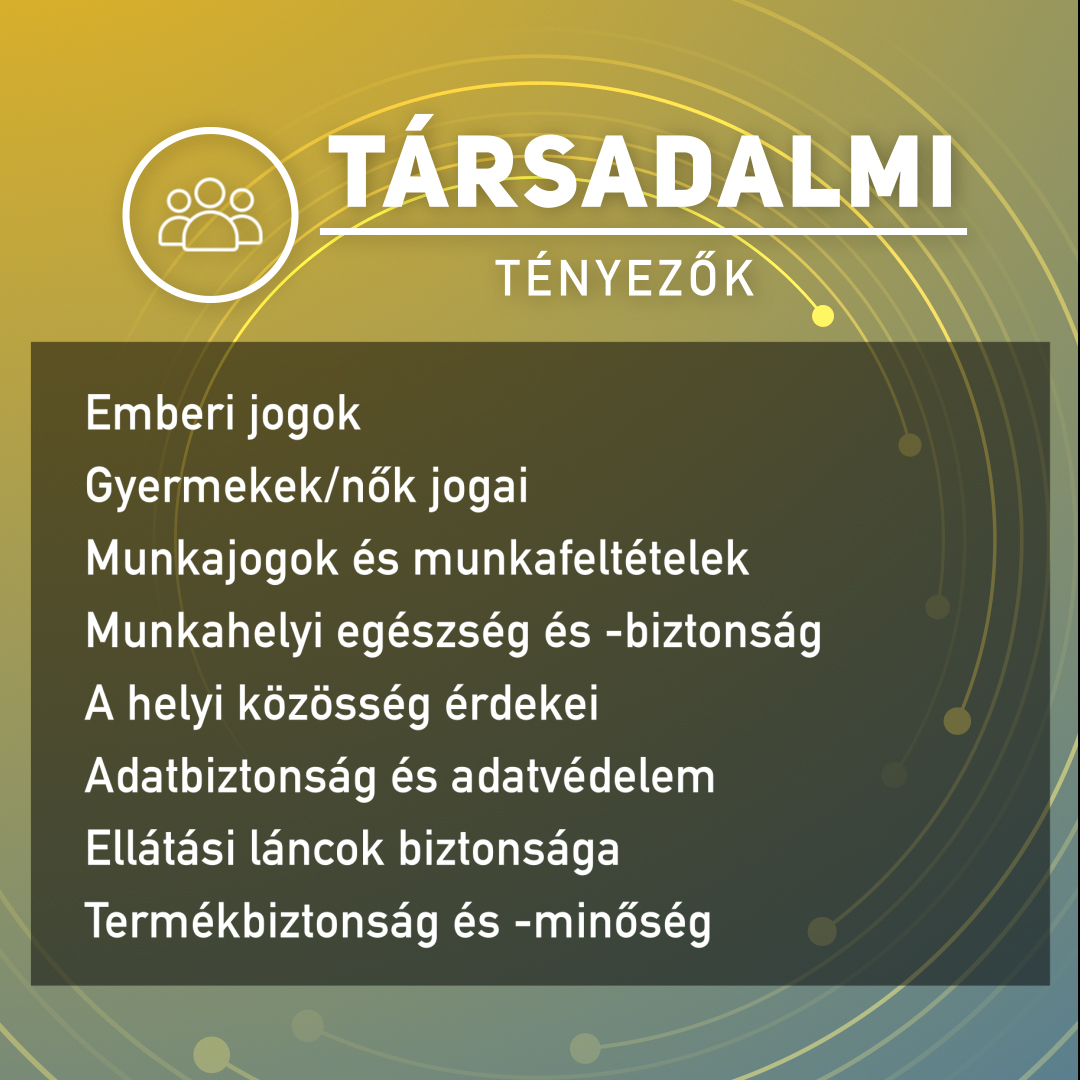 TÁRSADALMI
TÉNYEZŐK

Emberi jogok
Gyermekek/nők jogai
Munkajogok és munkafeltételek
Munkahelyi egészség és -biztonság
A helyi közösség érdekei
Adatbiztonság és adatvédelem
Ellátási láncok biztonsága
Termékbiztonság és -minőség